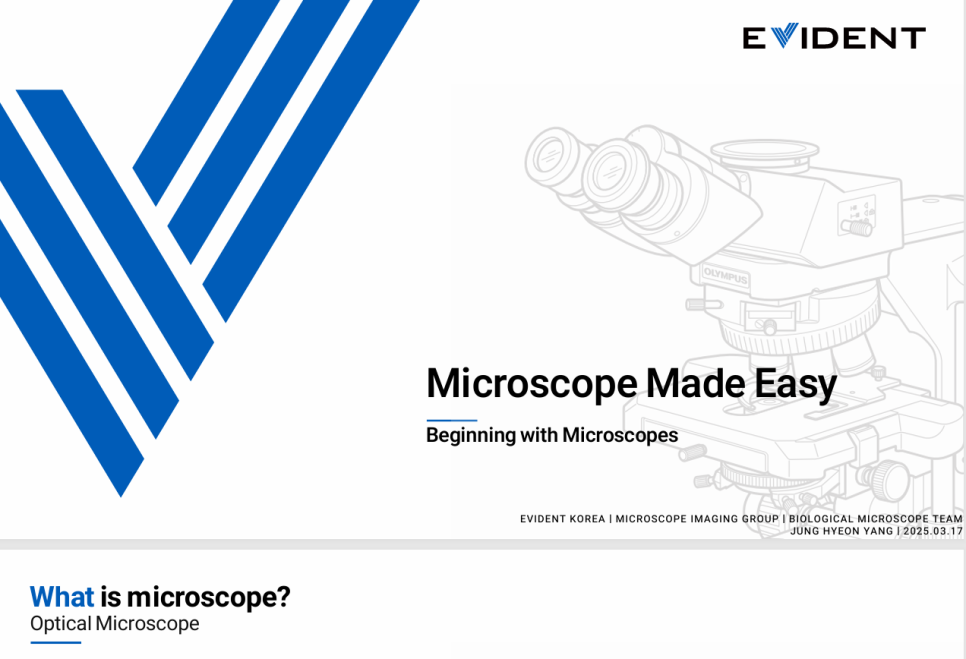 EVIDENT

OLYMPUS

Microscope Made Easy

Beginning with Microscopes

EVIDENT KOREA | MICROSCOPE IMAGING GROUP | BIOLOGICAL MICROSCOPE TEAM
JUNG HYEON YANG | 2025.03.17

What is microscope?
Optical Microscope